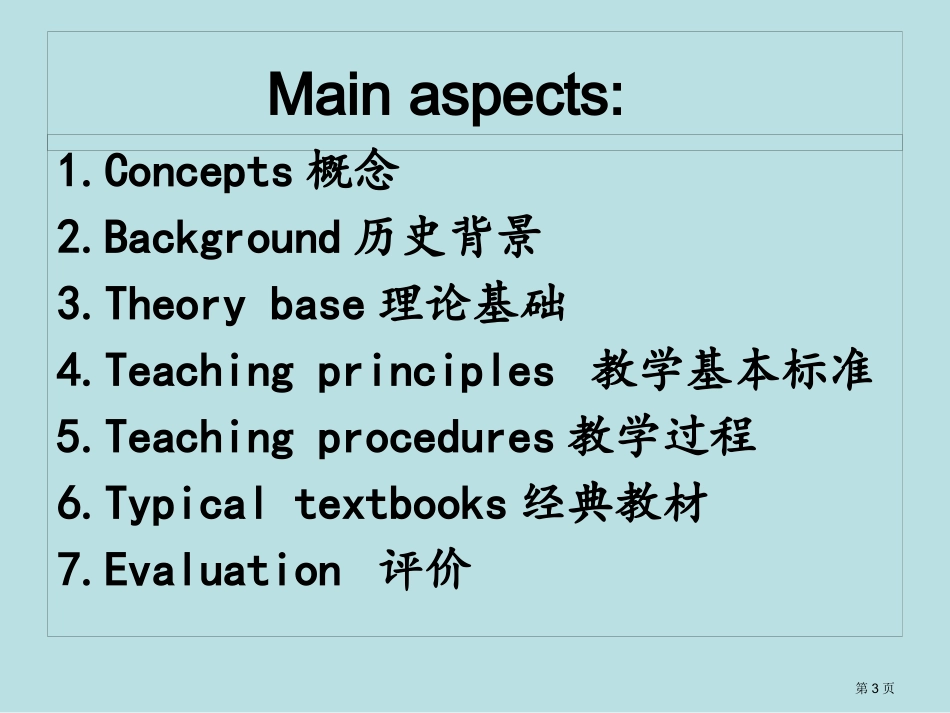 Main aspects:

1.Concepts 概念
2.Background 历史背景
3.Theory base 理论基础
4.Teaching principles 教学基本标准
5.Teaching procedures 教学过程
6.Typical textbooks 经典教材
7.Evaluation 评价

第 3 页